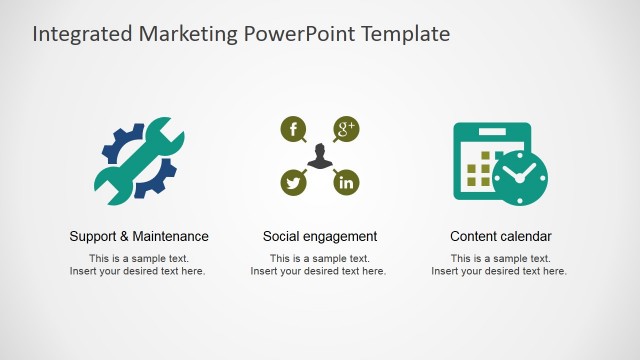 Integrated Marketing PowerPoint Template

f

g+

in

Support & Maintenance

This is a sample text.
Insert your desired text here.

Social engagement

This is a sample text.
Insert your desired text here.

Content calendar

This is a sample text.
Insert your desired text here.